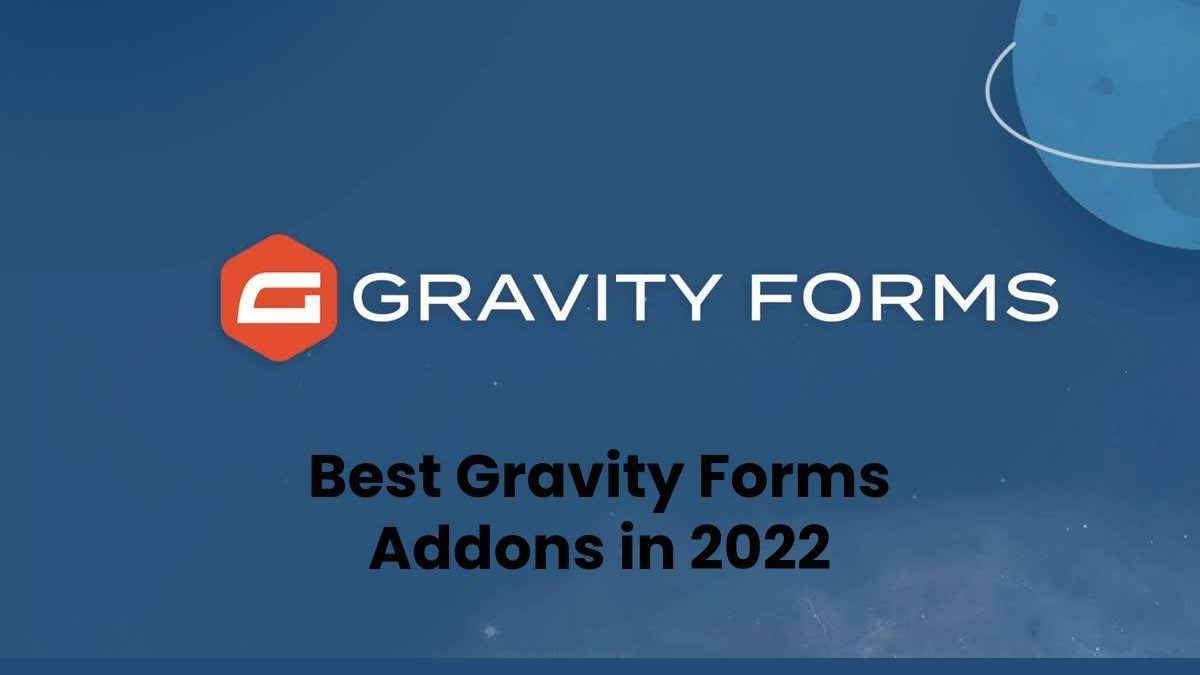 GRAVITY FORMS

Best Gravity Forms Addons in 2022